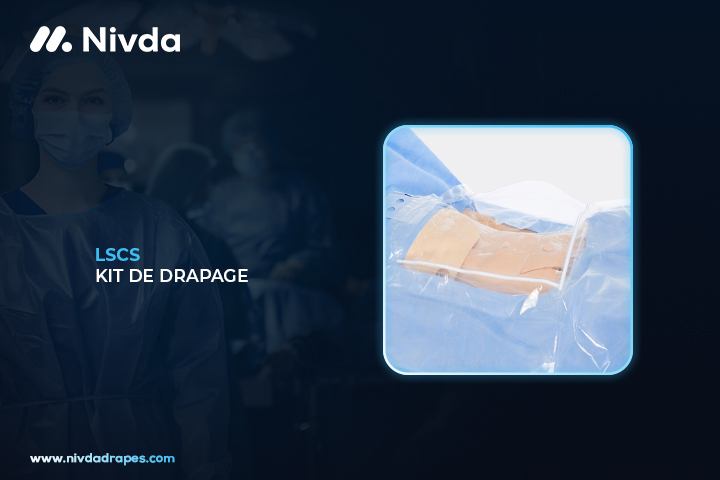 Nivda

LSCS
KIT DE DRAPAGE

www.nivdadrapes.com